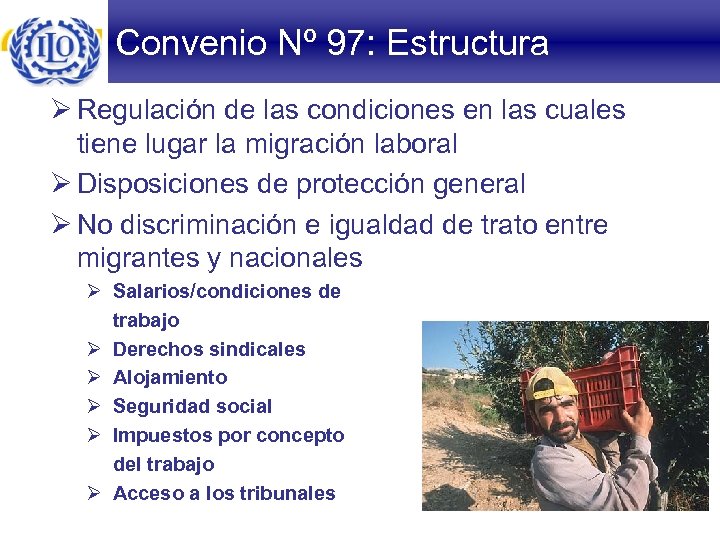 ILO

Convenio Nº 97: Estructura

➢ Regulación de las condiciones en las cuales tiene lugar la migración laboral

➢ Disposiciones de protección general

➢ No discriminación e igualdad de trato entre migrantes y nacionales

➢ Salarios/condiciones de trabajo

➢ Derechos sindicales

➢ Alojamiento

➢ Seguridad social

➢ Impuestos por concepto del trabajo

➢ Acceso a los tribunales